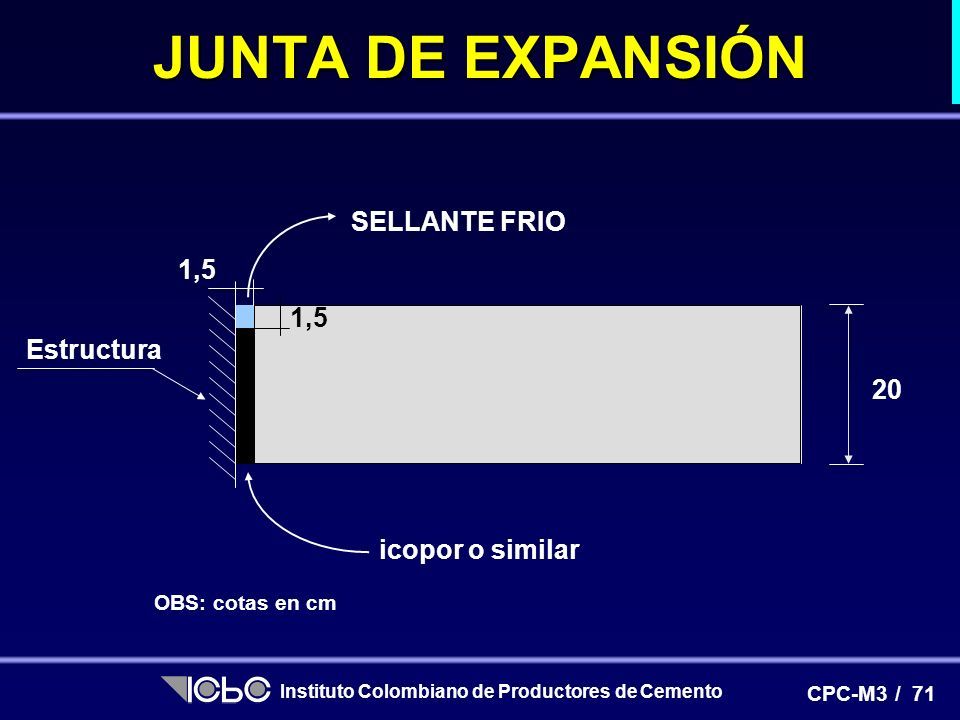 JUNTA DE EXPANSIÓN

SELLANTE FRIO

1,5

1,5

Estructura

20

icopor o similar

OBS: cotas en cm

ICPC Instituto Colombiano de Productores de Cemento

CPC-M3 / 71